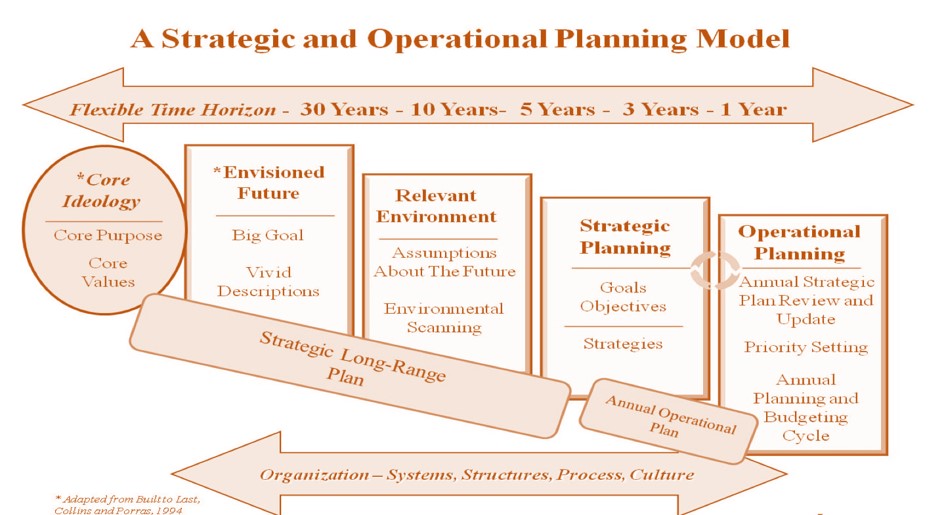 A Strategic and Operational Planning Model

Flexible Time Horizon - 30 Years - 10 Years- 5 Years - 3 Years - 1 Year

*Core Ideology

Core Purpose

Core Values

*Envisioned Future

Big Goal

Vivid Descriptions

Relevant Environment

Assumptions About The Future

Environmental Scanning

Strategic Planning

Goals Objectives

Strategies

Operational Planning

Annual Strategic Plan Review and Update

Priority Setting

Annual Planning and Budgeting Cycle

Strategic Long-Range Plan

Annual Operational Plan

Organization – Systems, Structures, Process, Culture

* Adapted from Built to Last, Collins and Porras, 1994